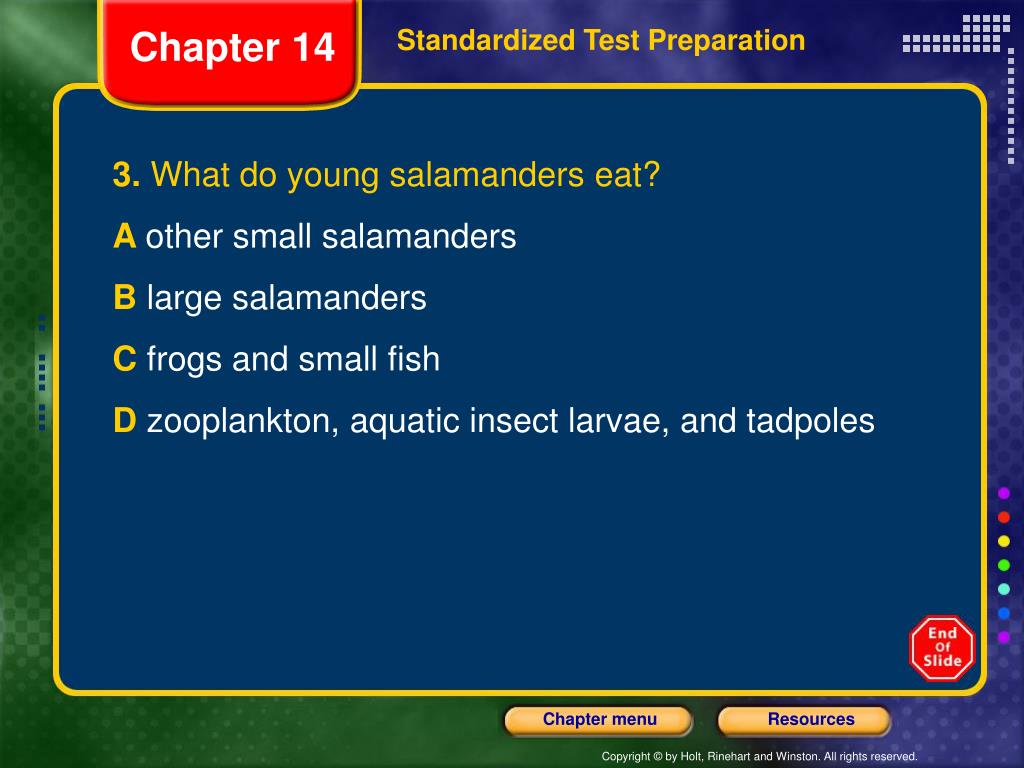 Chapter 14

Standardized Test Preparation

3. What do young salamanders eat?

A other small salamanders

B large salamanders

C frogs and small fish

D zooplankton, aquatic insect larvae, and tadpoles

End Of Slide

Chapter menu

Resources

Copyright © by Holt, Rinehart and Winston. All rights reserved.